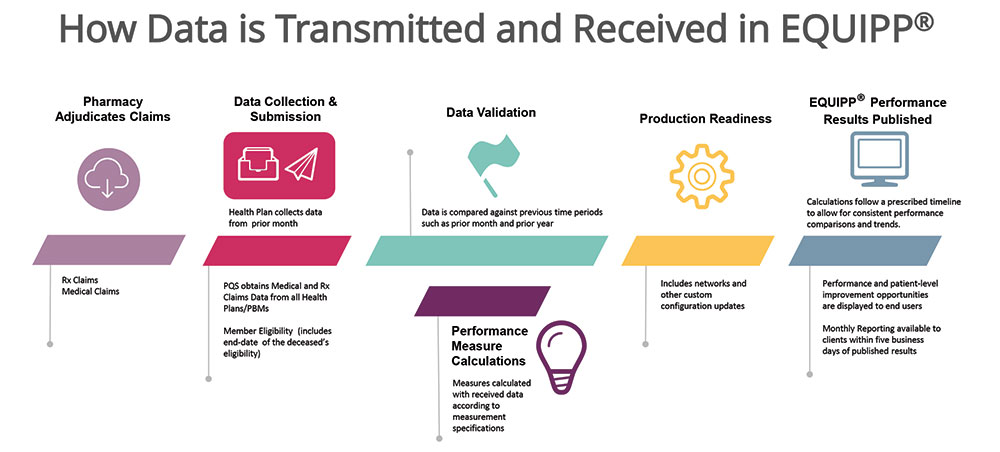 How Data is Transmitted and Received in EQUIPP®

Pharmacy Adjudicates Claims

Rx Claims
Medical Claims

Data Collection & Submission

Health Plan collects data from prior month

PQS obtains Medical and Rx Claims Data from all Health Plans/PBMs

Member Eligibility (includes end-date of the deceased's eligibility)

Data Validation

Data is compared against previous time periods such as prior month and prior year

Performance Measure Calculations

Measures calculated with received data according to measurement specifications

Production Readiness

Includes networks and other custom configuration updates

EQUIPP® Performance Results Published

Calculations follow a prescribed timeline to allow for consistent performance comparisons and trends.

Performance and patient-level improvement opportunities are displayed to end users

Monthly Reporting available to clients within five business days of published results